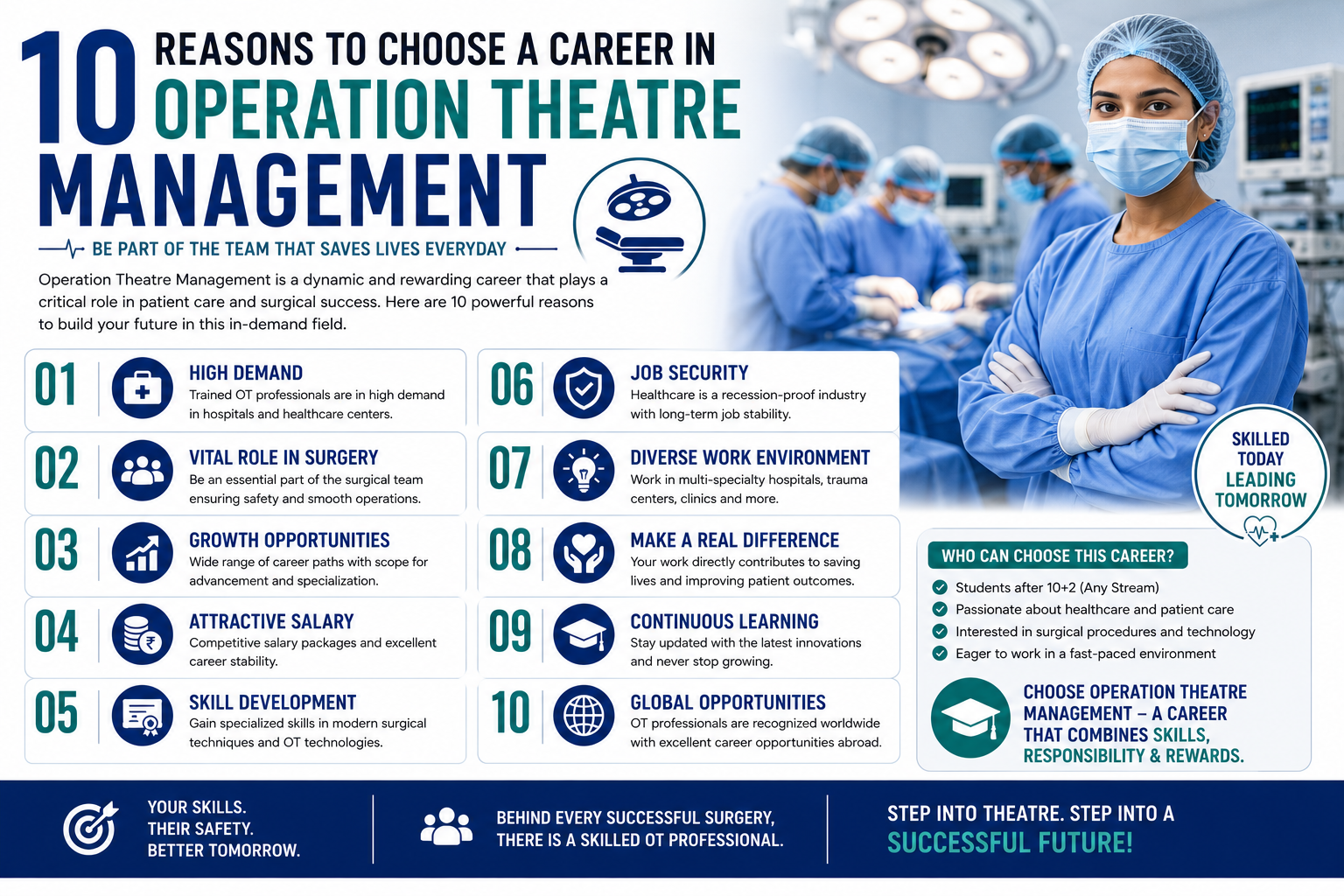 10 REASONS TO CHOOSE A CAREER IN OPERATION THEATRE MANAGEMENT

BE PART OF THE TEAM THAT SAVES LIVES EVERYDAY

Operation Theatre Management is a dynamic and rewarding career that plays a critical role in patient care and surgical success. Here are 10 powerful reasons to build your future in this in-demand field.

01 HIGH DEMAND
Trained OT professionals are in high demand in hospitals and healthcare centers.

02 VITAL ROLE IN SURGERY
Be an essential part of the surgical team ensuring safety and smooth operations.

03 GROWTH OPPORTUNITIES
Wide range of career paths with scope for advancement and specialization.

04 ATTRACTIVE SALARY
Competitive salary packages and excellent career stability.

05 SKILL DEVELOPMENT
Gain specialized skills in modern surgical techniques and OT technologies.

06 JOB SECURITY
Healthcare is a recession-proof industry with long-term job stability.

07 DIVERSE WORK ENVIRONMENT
Work in multi-specialty hospitals, trauma centers, clinics and more.

08 MAKE A REAL DIFFERENCE
Your work directly contributes to saving lives and improving patient outcomes.

09 CONTINUOUS LEARNING
Stay updated with the latest innovations and never stop growing.

10 GLOBAL OPPORTUNITIES
OT professionals are recognized worldwide with excellent career opportunities abroad.

SKILLED TODAY LEADING TOMORROW

WHO CAN CHOOSE THIS CAREER?
Students after 10+2 (Any Stream)
Passionate about healthcare and patient care
Interested in surgical procedures and technology
Eager to work in a fast-paced environment

CHOOSE OPERATION THEATRE MANAGEMENT – A CAREER THAT COMBINES SKILLS, RESPONSIBILITY & REWARDS.

YOUR SKILLS. THEIR SAFETY. BETTER TOMORROW.

BEHIND EVERY SUCCESSFUL SURGERY, THERE IS A SKILLED OT PROFESSIONAL.

STEP INTO THEATRE. STEP INTO A SUCCESSFUL FUTURE!